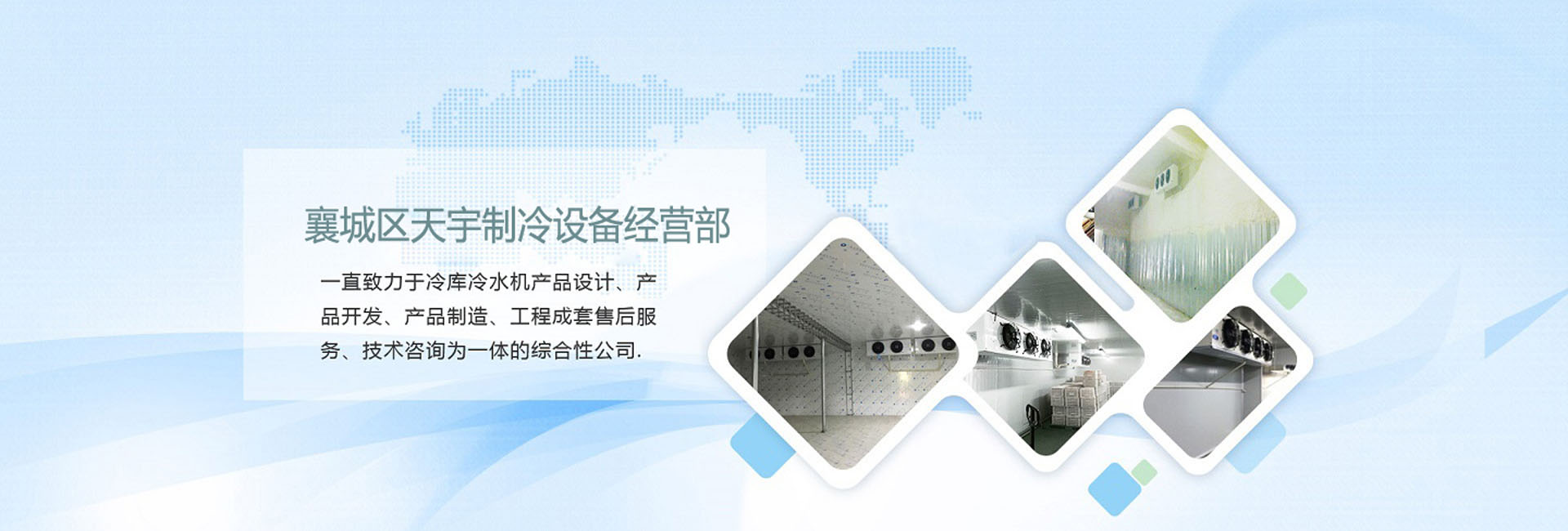 襄城区天宇制冷设备经营部

一直致力于冷库冷水机产品设计、产品开发、产品制造、工程成套售后服务、技术咨询为一体的综合性公司.